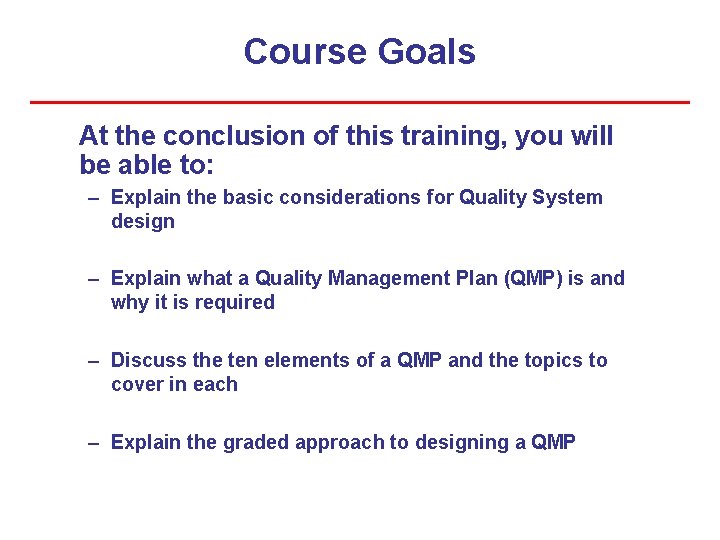 Course Goals

At the conclusion of this training, you will be able to:

– Explain the basic considerations for Quality System design

– Explain what a Quality Management Plan (QMP) is and why it is required

– Discuss the ten elements of a QMP and the topics to cover in each

– Explain the graded approach to designing a QMP